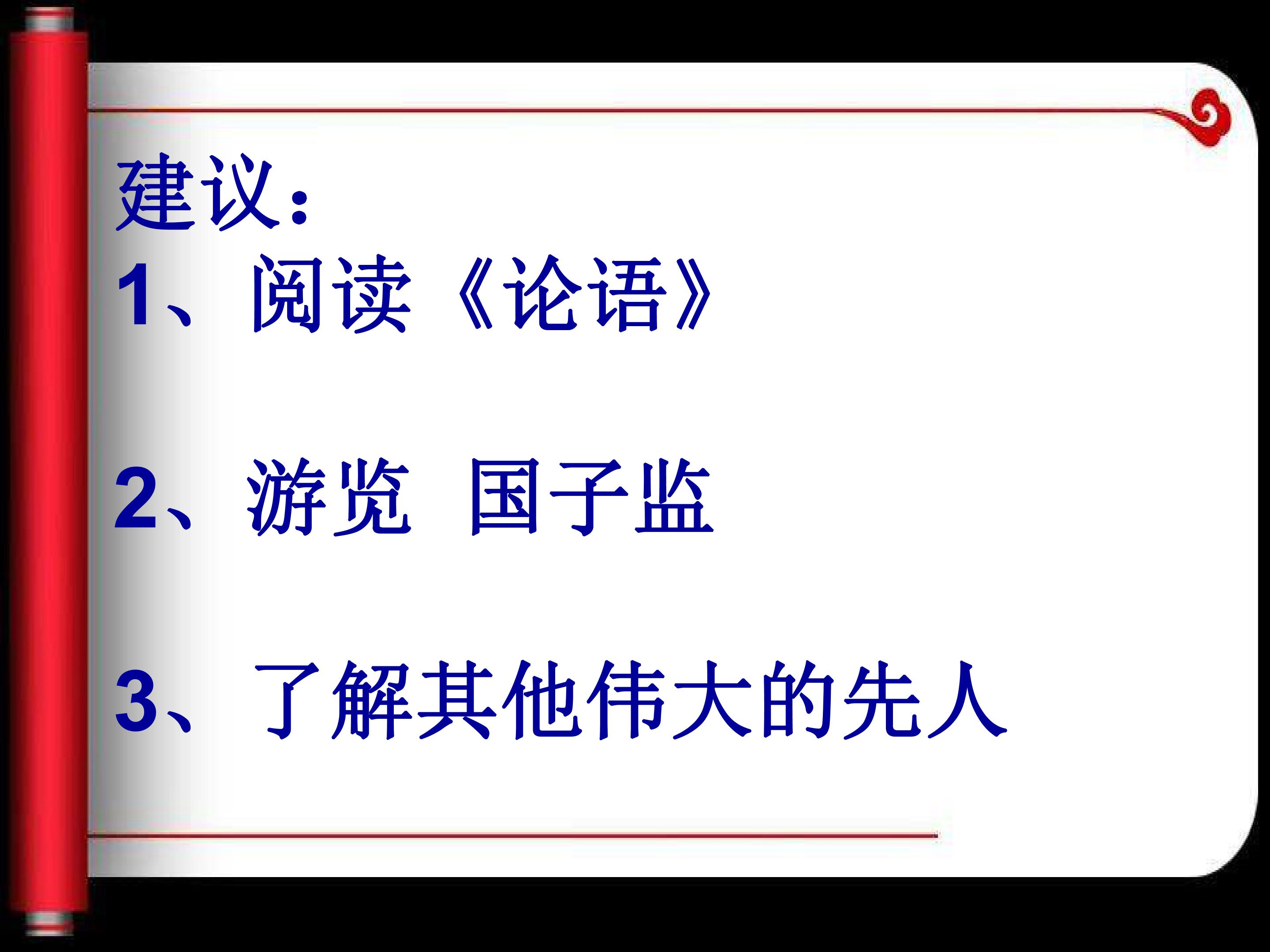 建议：

1、阅读《论语》

2、游览 国子监

3、了解其他伟大的先人